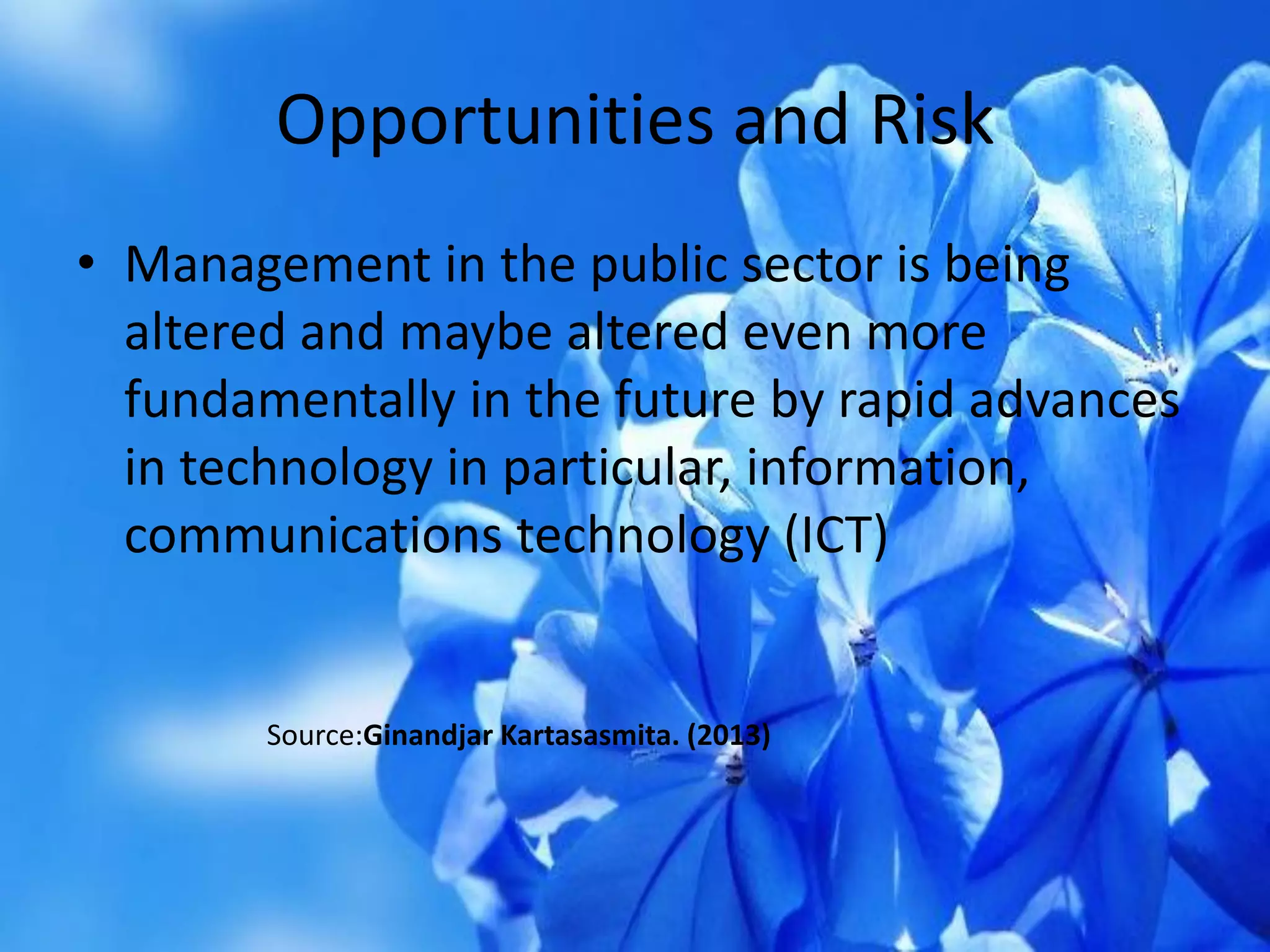 Opportunities and Risk

• Management in the public sector is being altered and maybe altered even more fundamentally in the future by rapid advances in technology in particular, information, communications technology (ICT)

Source:Ginandjar Kartasasmita. (2013)